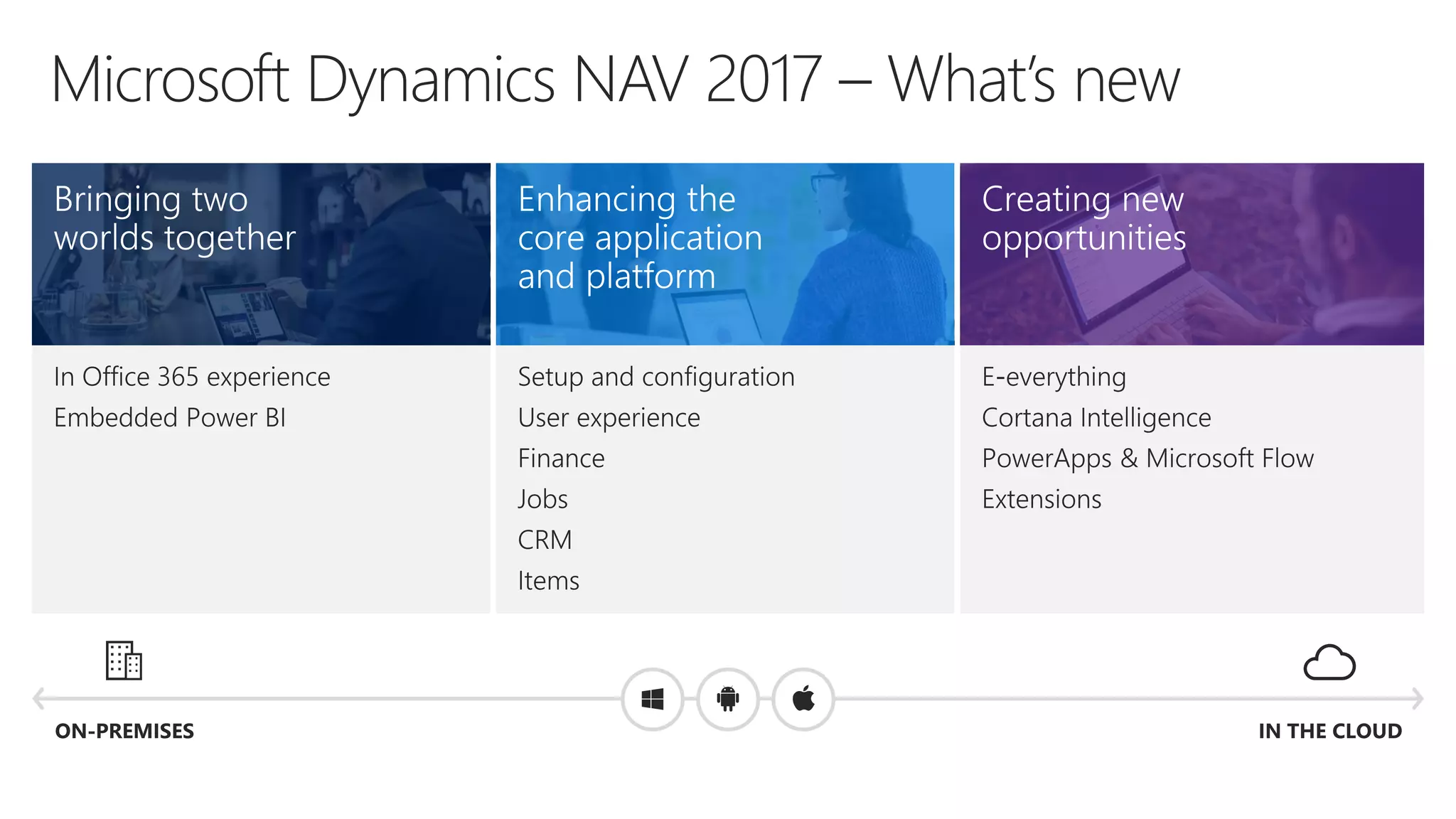 Microsoft Dynamics NAV 2017 – What's new

Bringing two worlds together

In Office 365 experience
Embedded Power BI

Enhancing the core application and platform

Setup and configuration
User experience
Finance
Jobs
CRM
Items

Creating new opportunities

E-everything
Cortana Intelligence
PowerApps & Microsoft Flow
Extensions

ON-PREMISES

IN THE CLOUD